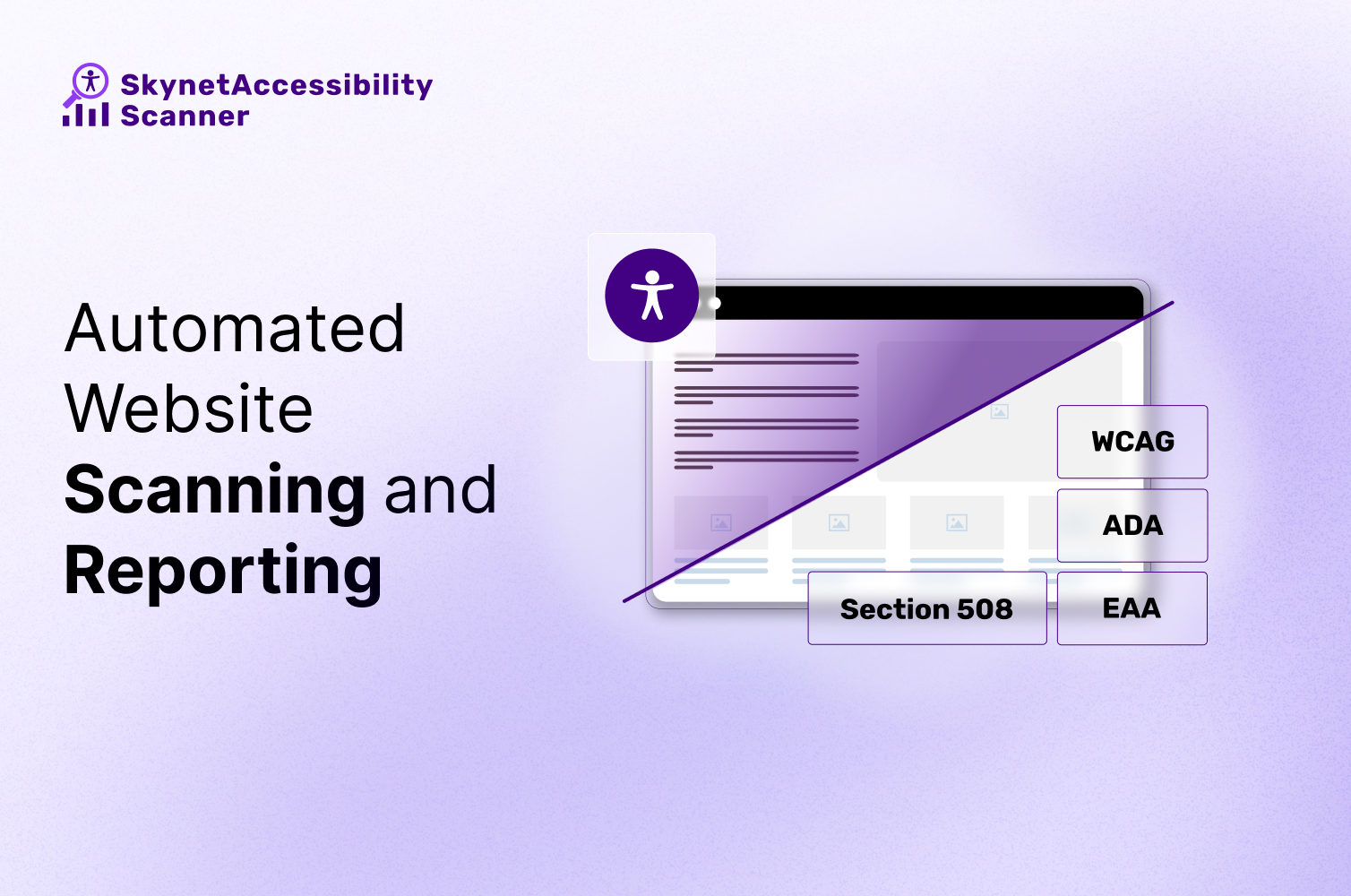 SkynetAccessibility Scanner

Automated Website Scanning and Reporting

WCAG

ADA

Section 508

EAA